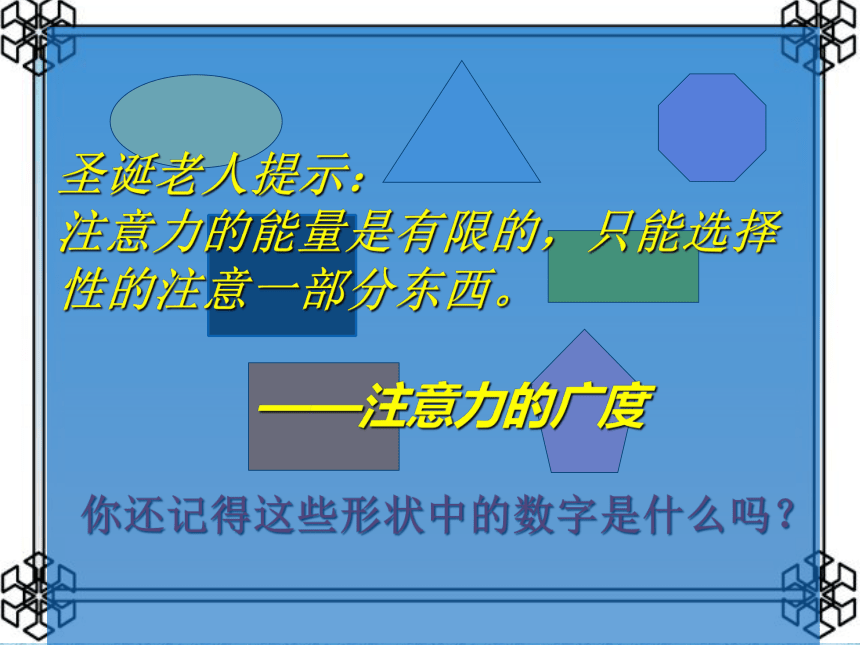 圣诞老人提示：
注意力的能量是有限的，只能选择性的注意一部分东西。

——注意力的广度

你还记得这些形状中的数字是什么吗？